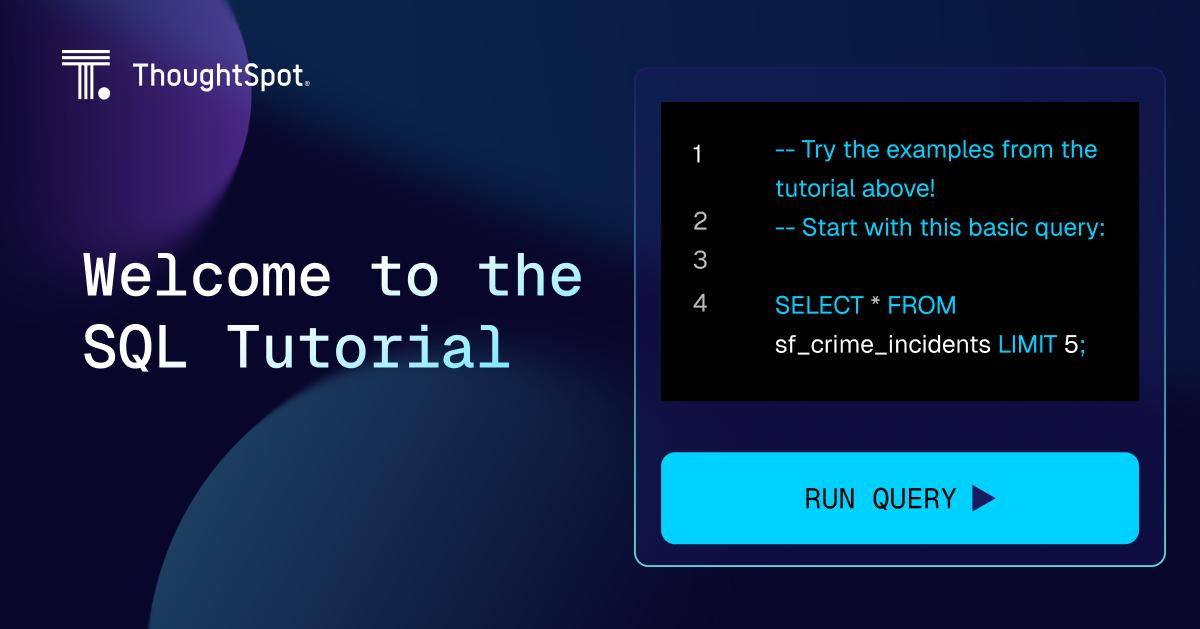 ThoughtSpot.

Welcome to the SQL Tutorial

1 -- Try the examples from the tutorial above!
2 -- Start with this basic query:
3
4 SELECT * FROM sf_crime_incidents LIMIT 5;

RUN QUERY